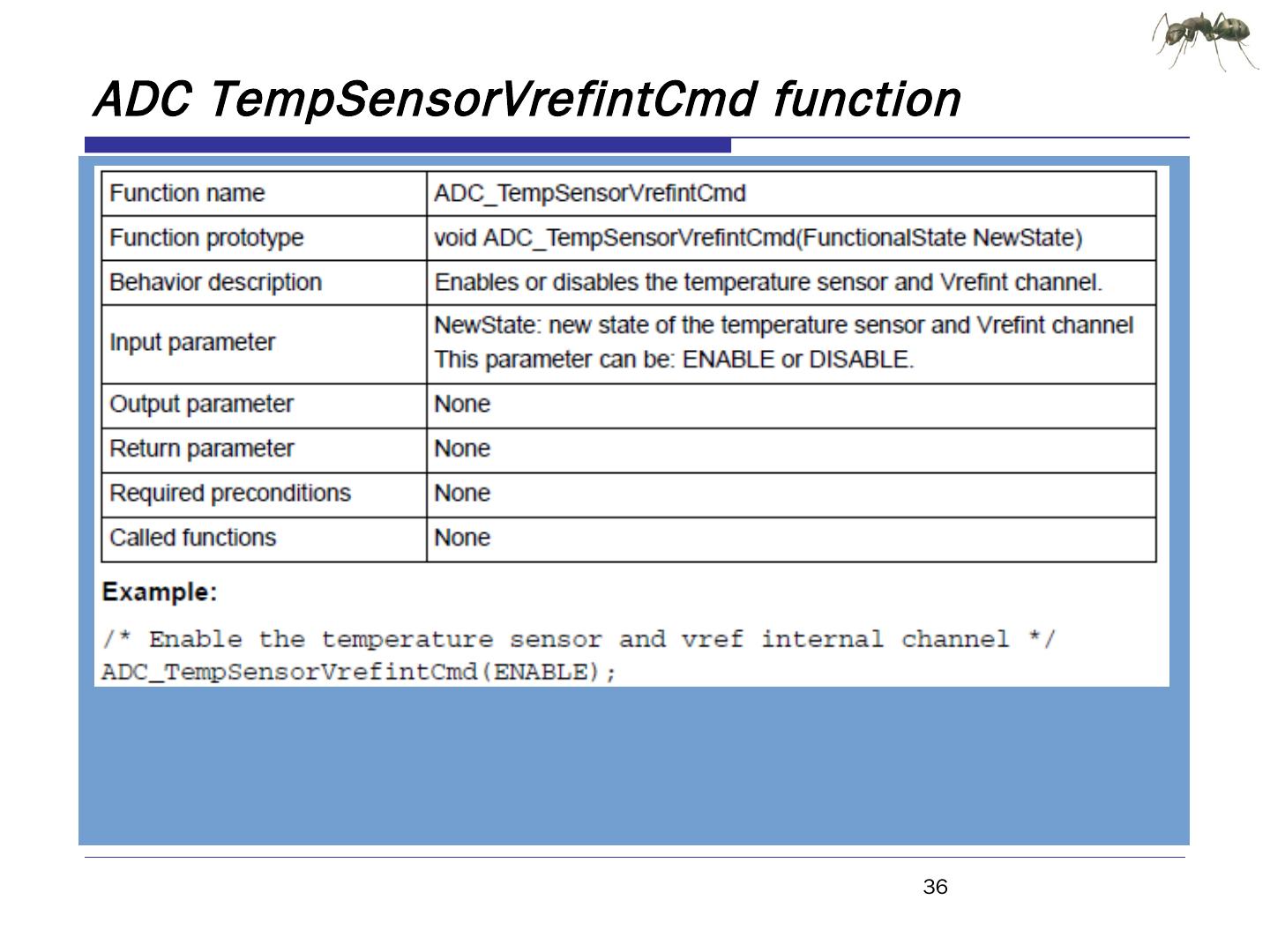 ADC TempSensorVrefintCmd function

| Function name | ADC_TempSensorVrefintCmd |
|---|---|
| Function prototype | void ADC_TempSensorVrefintCmd(FunctionalState NewState) |
| Behavior description | Enables or disables the temperature sensor and Vrefint channel. |
| Input parameter | NewState: new state of the temperature sensor and Vrefint channel This parameter can be: ENABLE or DISABLE. |
| Output parameter | None |
| Return parameter | None |
| Required preconditions | None |
| Called functions | None |

Example:

/* Enable the temperature sensor and vref internal channel */
ADC_TempSensorVrefintCmd(ENABLE);

36